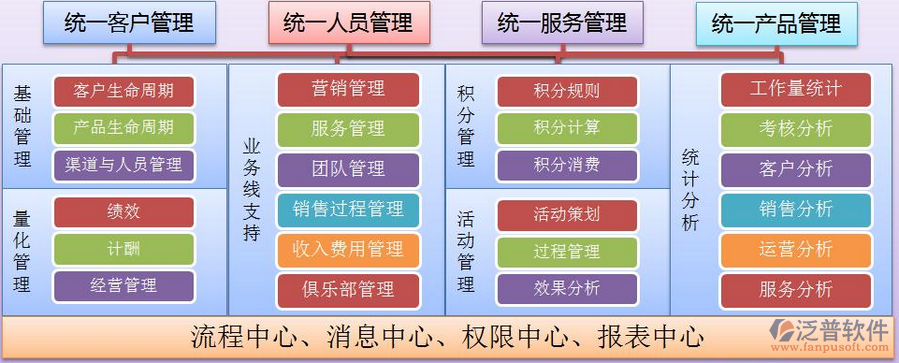 统一客户管理

统一人员管理

统一服务管理

统一产品管理

基础管理

客户生命周期

产品生命周期

渠道与人员管理

量化管理

绩效

计酬

经营管理

业务线支持

营销管理

服务管理

团队管理

销售过程管理

收入费用管理

俱乐部管理

积分管理

积分规则

积分计算

积分消费

活动管理

活动策划

过程管理

效果分析

统计分析

工作量统计

考核分析

客户分析

销售分析

运营分析

服务分析

流程中心、消息中心、权限中心、报表中心

泛普软件
www.fanpusoft.com